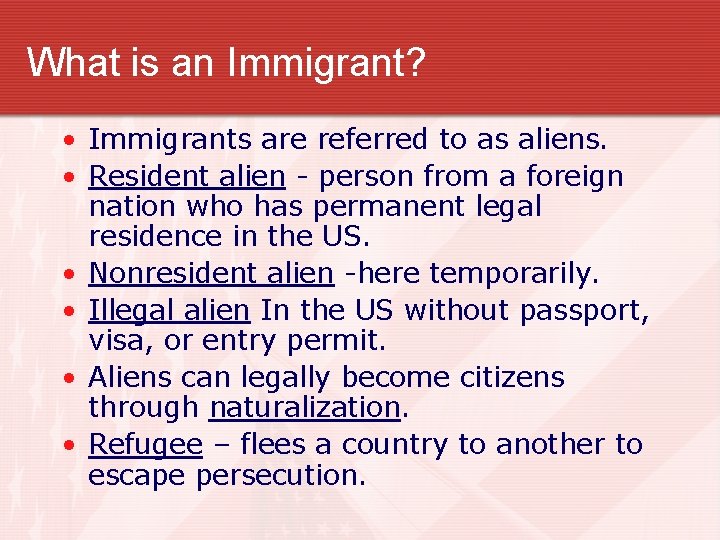 What is an Immigrant?

• Immigrants are referred to as aliens.
• Resident alien - person from a foreign nation who has permanent legal residence in the US.
• Nonresident alien -here temporarily.
• Illegal alien In the US without passport, visa, or entry permit.
• Aliens can legally become citizens through naturalization.
• Refugee – flees a country to another to escape persecution.